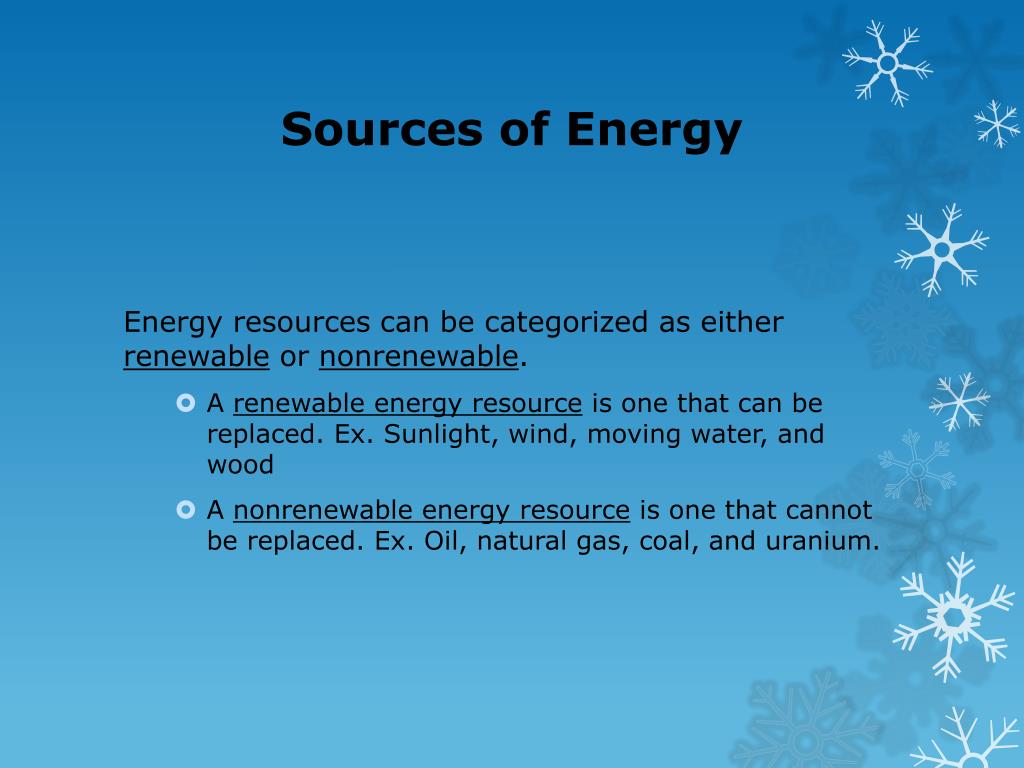 Sources of Energy

Energy resources can be categorized as either renewable or nonrenewable.

A renewable energy resource is one that can be replaced. Ex. Sunlight, wind, moving water, and wood

A nonrenewable energy resource is one that cannot be replaced. Ex. Oil, natural gas, coal, and uranium.